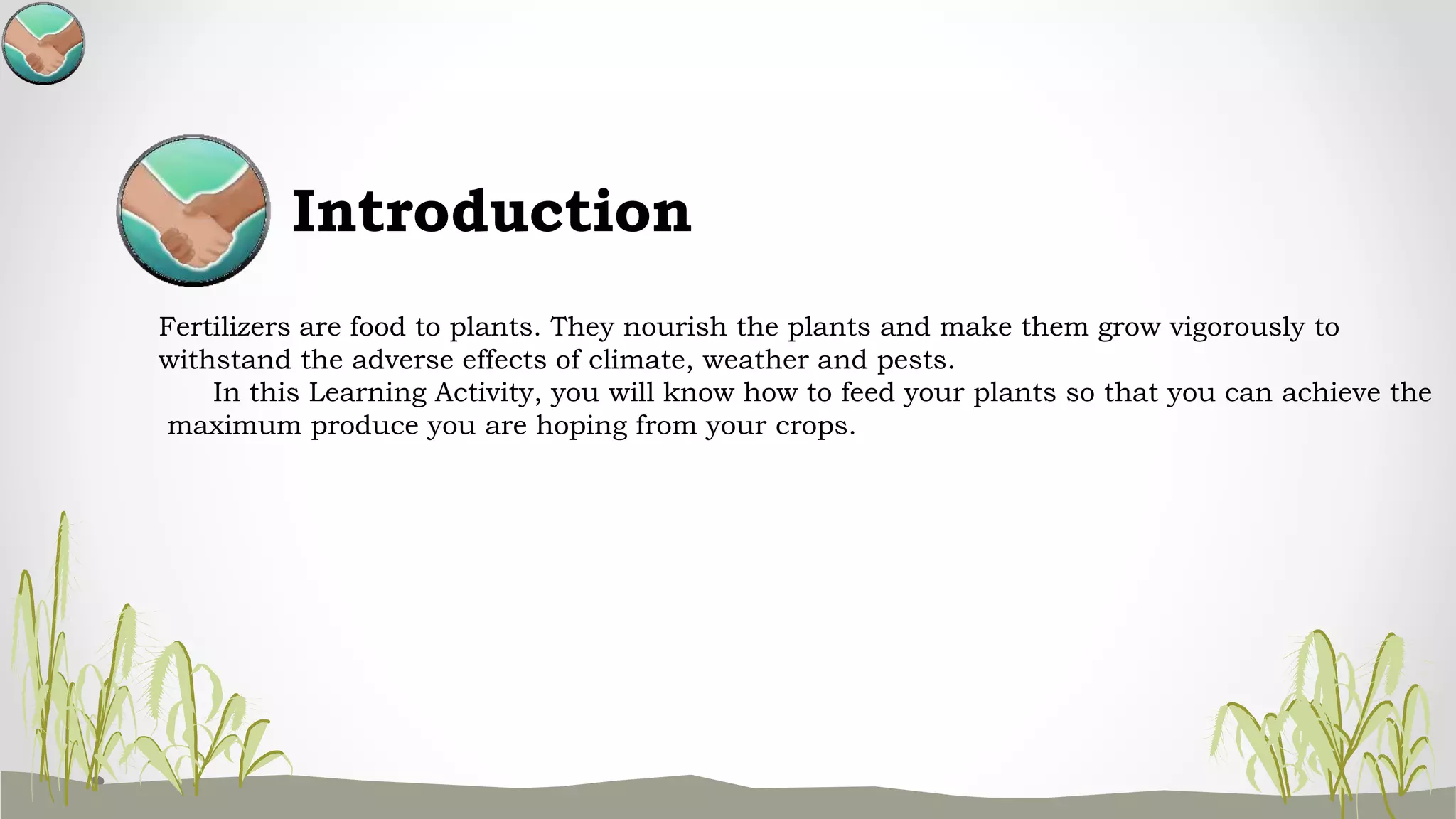 Introduction

Fertilizers are food to plants. They nourish the plants and make them grow vigorously to withstand the adverse effects of climate, weather and pests.

In this Learning Activity, you will know how to feed your plants so that you can achieve the maximum produce you are hoping from your crops.